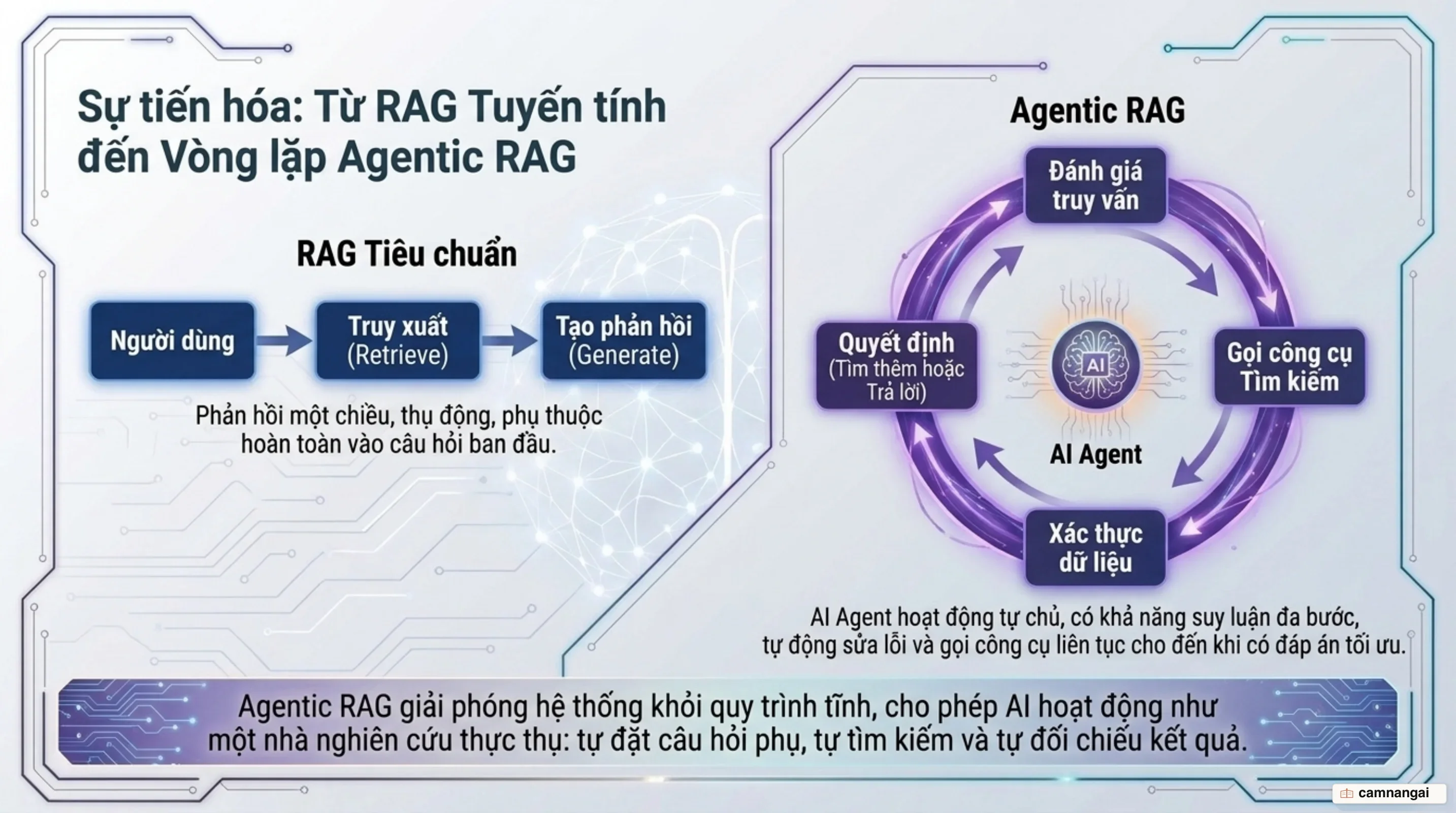 Sự tiến hóa: Từ RAG Tuyến tính đến Vòng lặp Agentic RAG

RAG Tiêu chuẩn

Người dùng

Truy xuất (Retrieve)

Tạo phản hồi (Generate)

Phản hồi một chiều, thụ động, phụ thuộc hoàn toàn vào câu hỏi ban đầu.

Agentic RAG

Đánh giá truy vấn

Gọi công cụ Tìm kiếm

Xác thực dữ liệu

Quyết định (Tìm thêm hoặc Trả lời)

AI

AI Agent

AI Agent hoạt động tự chủ, có khả năng suy luận đa bước, tự động sửa lỗi và gọi công cụ liên tục cho đến khi có đáp án tối ưu.

Agentic RAG giải phóng hệ thống khỏi quy trình tĩnh, cho phép AI hoạt động như một nhà nghiên cứu thực thụ: tự đặt câu hỏi phụ, tự tìm kiếm và tự đối chiếu kết quả.

camnangai